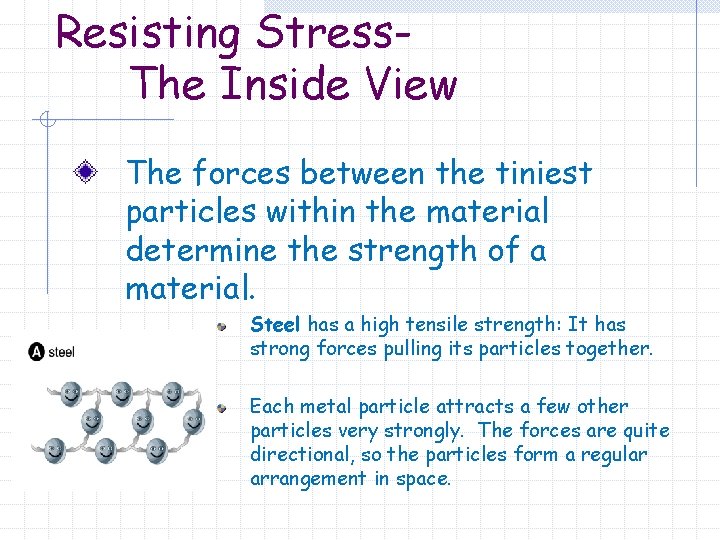 Resisting Stress-
The Inside View

The forces between the tiniest particles within the material determine the strength of a material.

A steel

Steel has a high tensile strength: It has strong forces pulling its particles together.

Each metal particle attracts a few other particles very strongly. The forces are quite directional, so the particles form a regular arrangement in space.